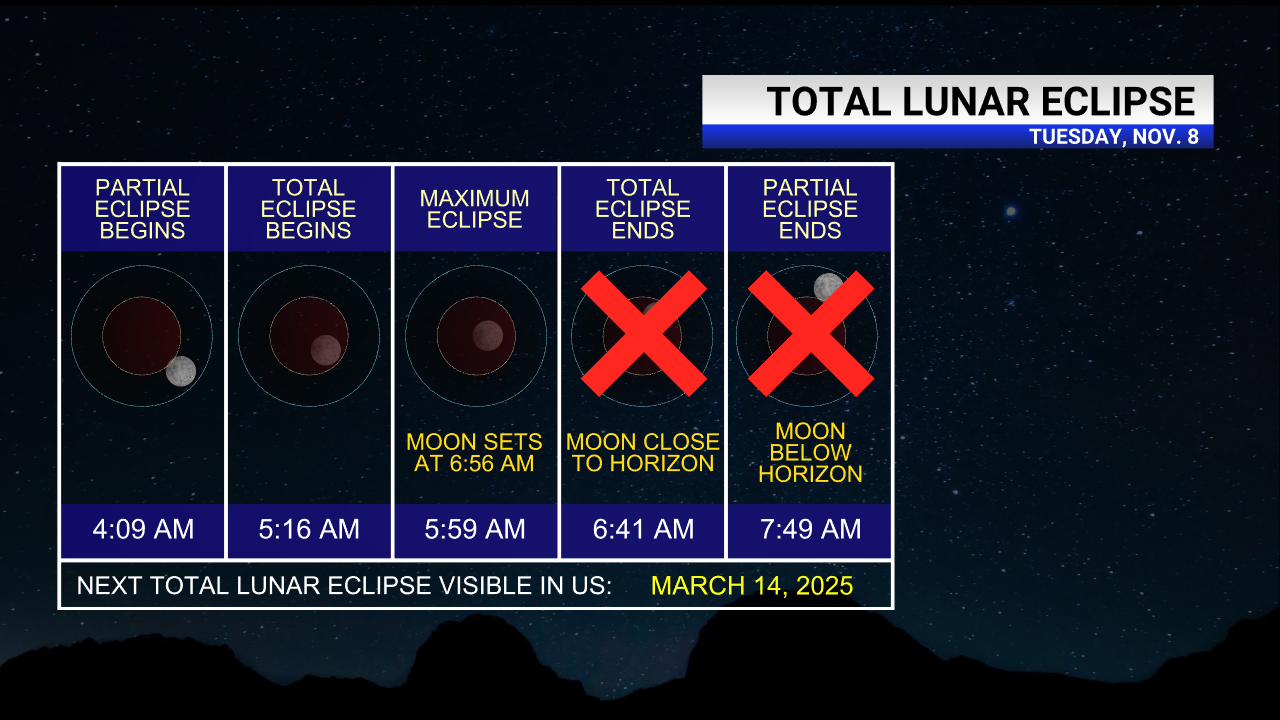 TOTAL LUNAR ECLIPSE
TUESDAY, NOV. 8

| PARTIAL ECLIPSE BEGINS | TOTAL ECLIPSE BEGINS | MAXIMUM ECLIPSE | TOTAL ECLIPSE ENDS | PARTIAL ECLIPSE ENDS |
|---|---|---|---|---|
| | | MOON SETS AT 6:56 AM | MOON CLOSE TO HORIZON | MOON BELOW HORIZON |
| 4:09 AM | 5:16 AM | 5:59 AM | 6:41 AM | 7:49 AM |

NEXT TOTAL LUNAR ECLIPSE VISIBLE IN US: MARCH 14, 2025